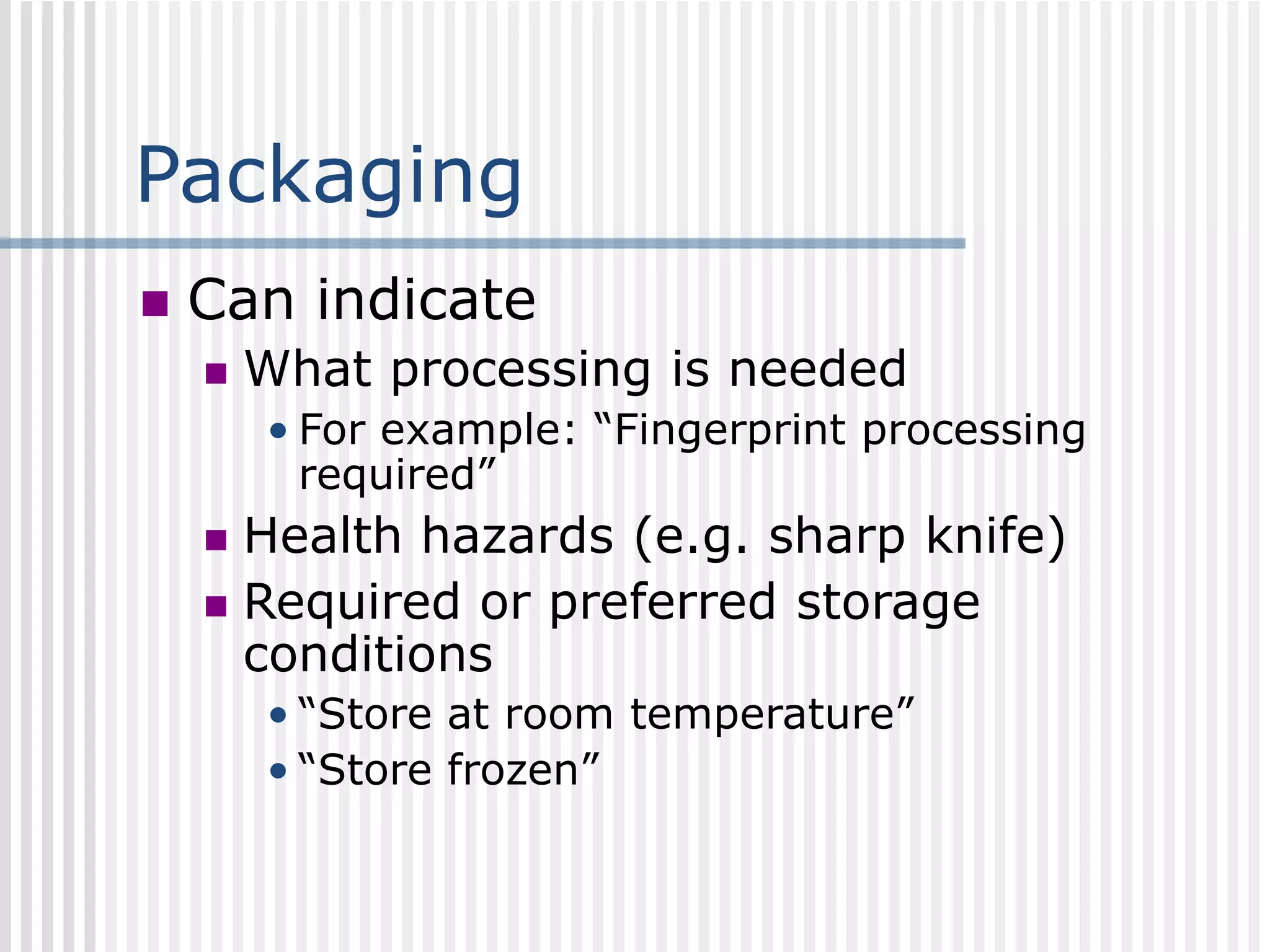 Packaging

- Can indicate
  - What processing is needed
    - For example: “Fingerprint processing required”
  - Health hazards (e.g. sharp knife)
  - Required or preferred storage conditions
    - “Store at room temperature”
    - “Store frozen”